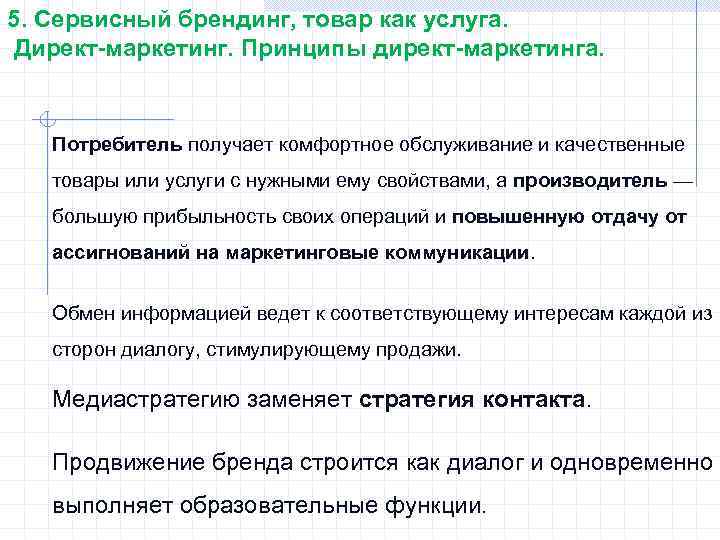 5. Сервисный брендинг, товар как услуга.
Директ-маркетинг. Принципы директ-маркетинга.

Потребитель получает комфортное обслуживание и качественные товары или услуги с нужными ему свойствами, а производитель — большую прибыльность своих операций и повышенную отдачу от ассигнований на маркетинговые коммуникации.

Обмен информацией ведет к соответствующему интересам каждой из сторон диалогу, стимулирующему продажи.

Медиастратегию заменяет стратегия контакта.

Продвижение бренда строится как диалог и одновременно выполняет образовательные функции.